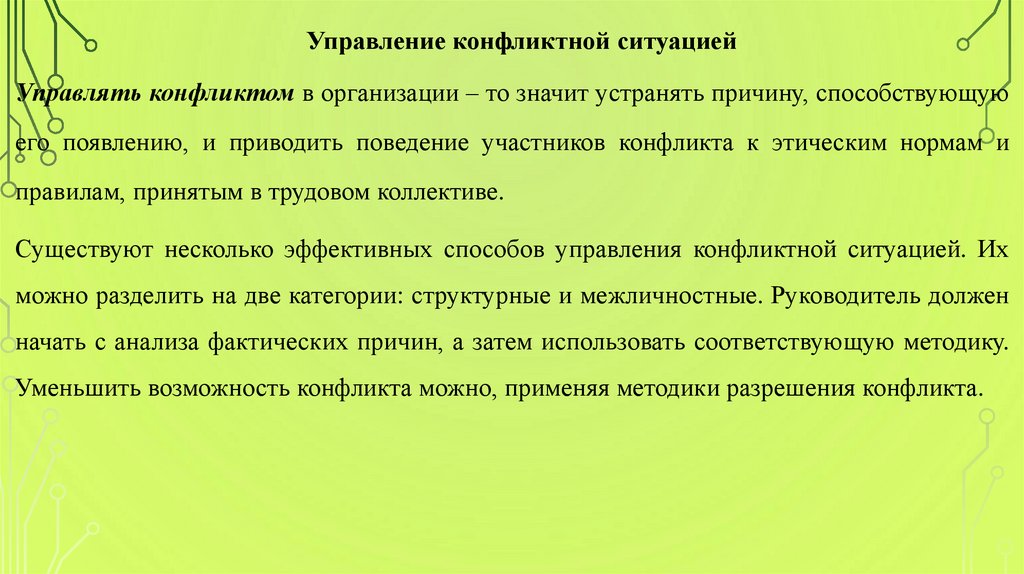 Управление конфликтной ситуацией

Управлять конфликтом в организации – то значит устранять причину, способствующую его появлению, и приводить поведение участников конфликта к этическим нормам и правилам, принятым в трудовом коллективе.

Существуют несколько эффективных способов управления конфликтной ситуацией. Их можно разделить на две категории: структурные и межличностные. Руководитель должен начать с анализа фактических причин, а затем использовать соответствующую методику. Уменьшить возможность конфликта можно, применяя методики разрешения конфликта.